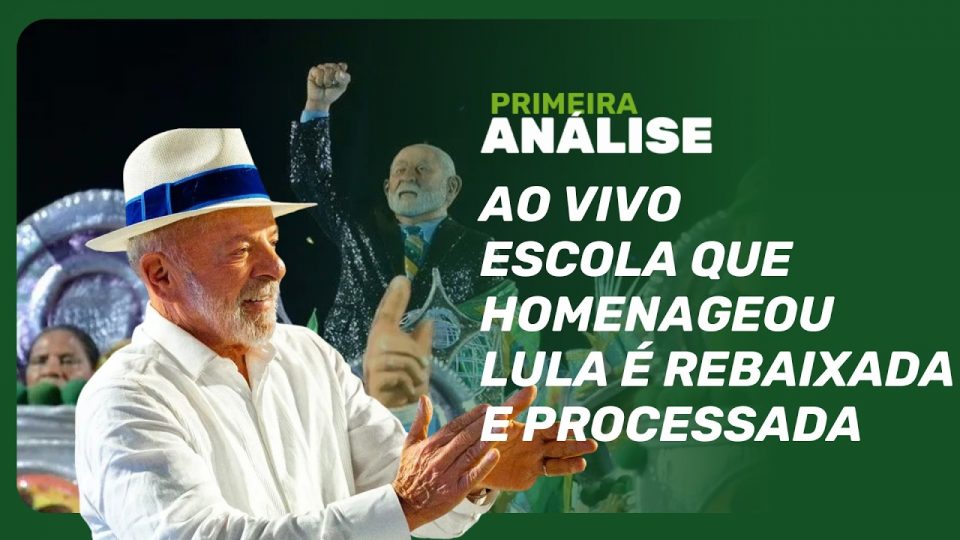 PRIMEIRA
ANÁLISE

AO VIVO
ESCOLA QUE HOMENAGEOU LULA É REBAIXADA E PROCESSADA